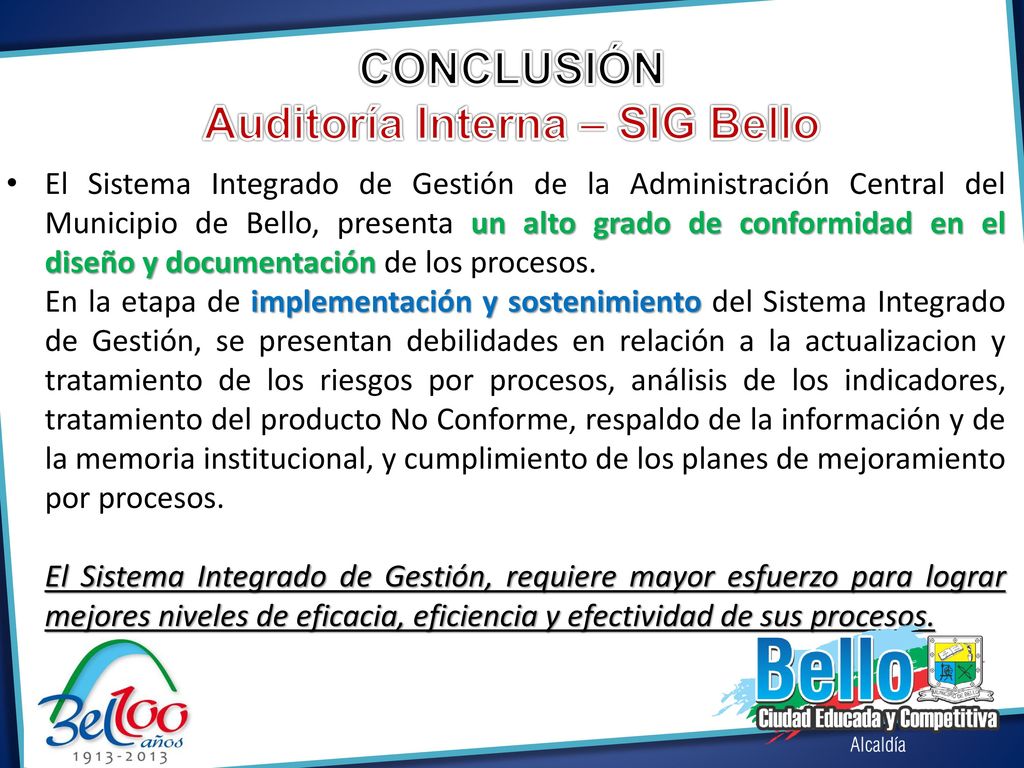 CONCLUSIÓN
Auditoría Interna – SIG Bello

• El Sistema Integrado de Gestión de la Administración Central del Municipio de Bello, presenta un alto grado de conformidad en el diseño y documentación de los procesos.
En la etapa de implementación y sostenimiento del Sistema Integrado de Gestión, se presentan debilidades en relación a la actualizacion y tratamiento de los riesgos por procesos, análisis de los indicadores, tratamiento del producto No Conforme, respaldo de la información y de la memoria institucional, y cumplimiento de los planes de mejoramiento por procesos.

El Sistema Integrado de Gestión, requiere mayor esfuerzo para lograr mejores niveles de eficacia, eficiencia y efectividad de sus procesos.

Bello 100 años
1913-2013

Bello
Ciudad Educada y Competitiva
Alcaldía